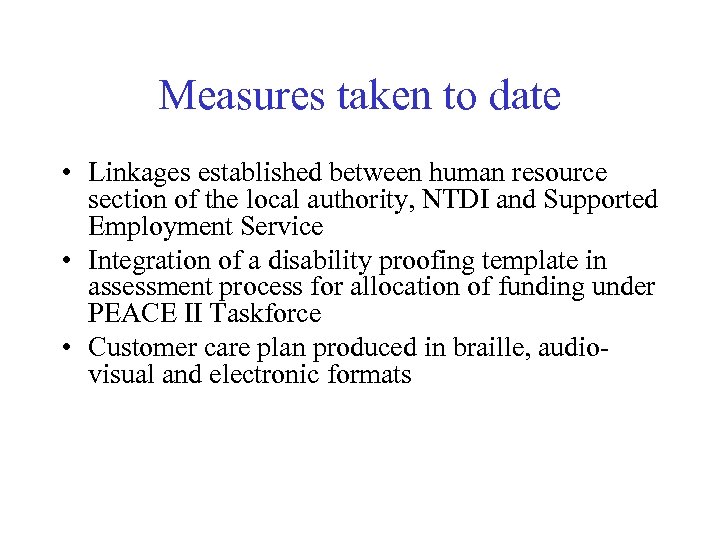 Measures taken to date

• Linkages established between human resource section of the local authority, NTDI and Supported Employment Service
• Integration of a disability proofing template in assessment process for allocation of funding under PEACE II Taskforce
• Customer care plan produced in braille, audio-visual and electronic formats